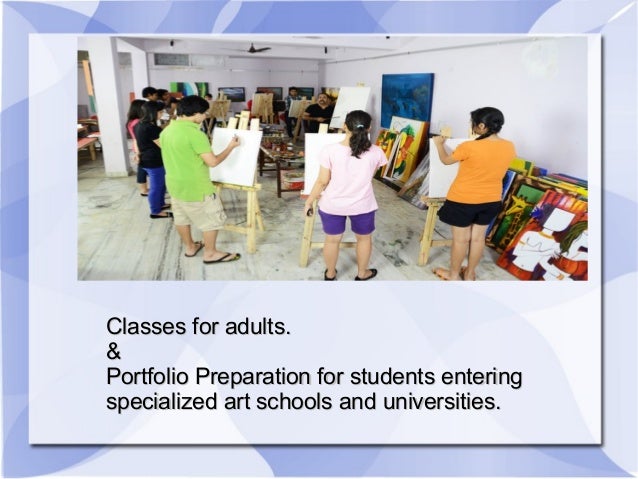 Classes for adults.
&
Portfolio Preparation for students entering specialized art schools and universities.